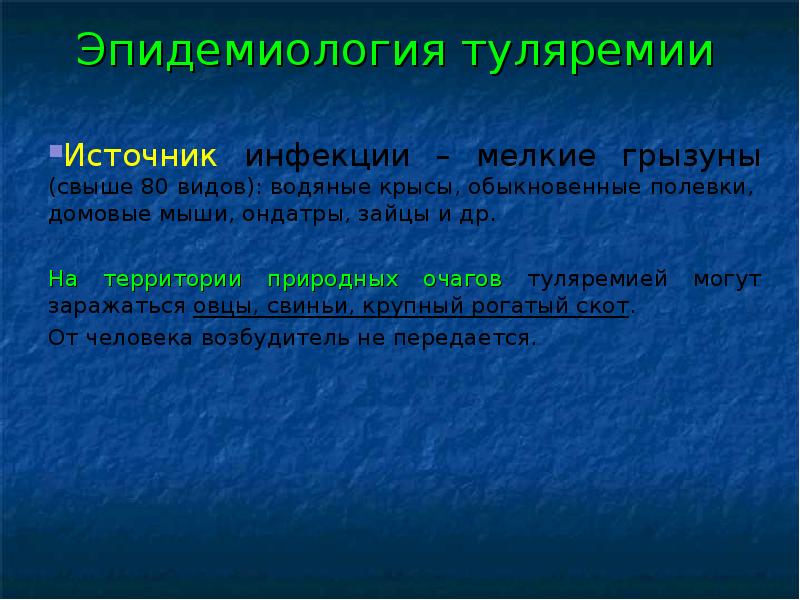 Эпидемиология туляремии

Источник инфекции – мелкие грызуны (свыше 80 видов): водяные крысы, обыкновенные полевки, домовые мыши, ондатры, зайцы и др.

На территории природных очагов туляремией могут заражаться овцы, свиньи, крупный рогатый скот.

От человека возбудитель не передается.